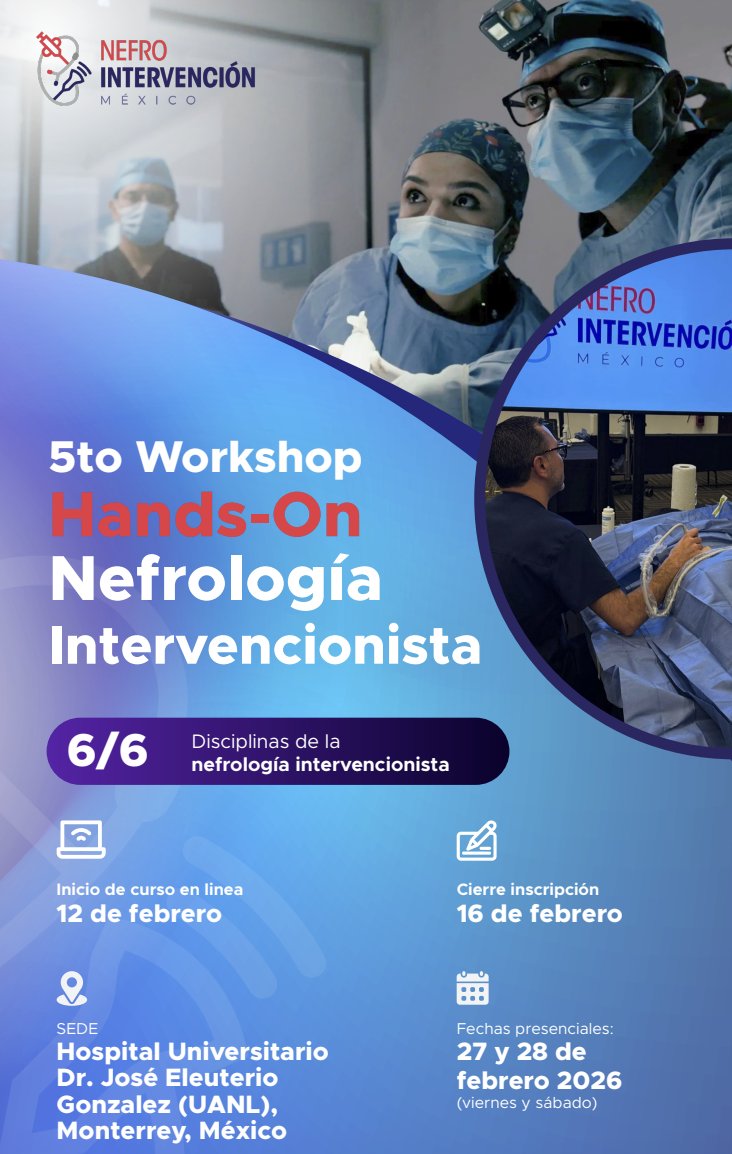 NEFRO INTERVENCIÓN MÉXICO

NEFRO INTERVENCIÓ MÉXICO

5to Workshop
Hands-On
Nefrología
Intervencionista

6/6 Disciplinas de la nefrología intervencionista

Inicio de curso en linea
12 de febrero

Cierre inscripción
16 de febrero

SEDE
Hospital Universitario Dr. José Eleuterio Gonzalez (UANL), Monterrey, México

Fechas presenciales:
27 y 28 de febrero 2026
(viernes y sábado)